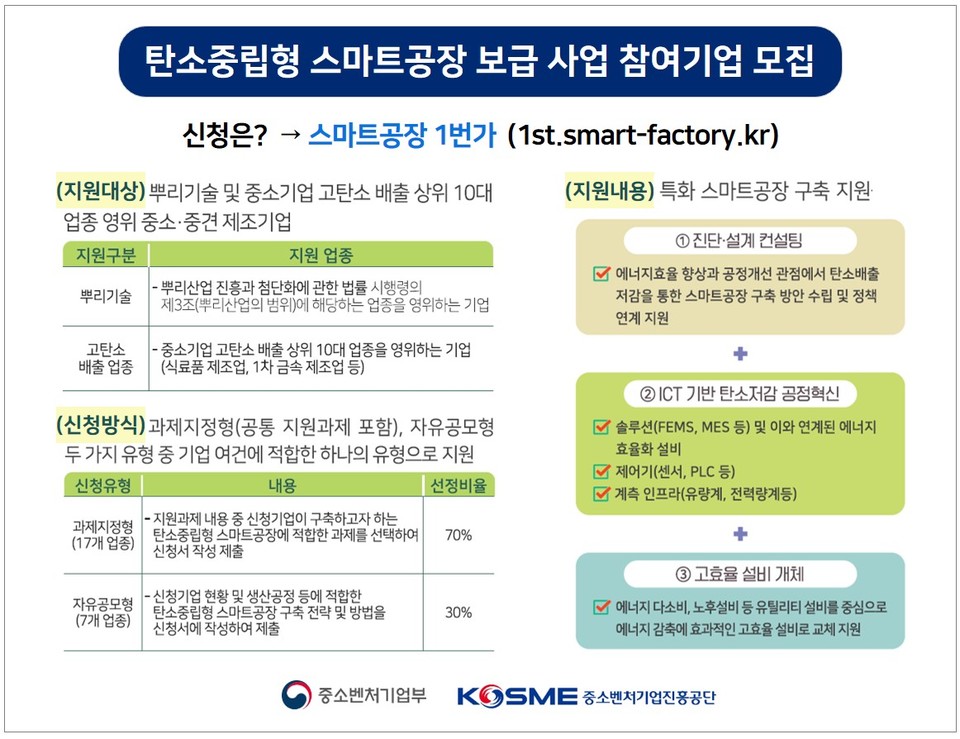 탄소중립형 스마트공장 보급 사업 참여기업 모집

신청은? → 스마트공장 1번가 (1st.smart-factory.kr)

(지원대상) 뿌리기술 및 중소기업 고탄소 배출 상위 10대 업종 영위 중소·중견 제조기업

| 지원구분 | 지원 업종 |
|---|---|
| 뿌리기술 | - 뿌리산업 진흥과 첨단화에 관한 법률 시행령의 제3조(뿌리산업의 범위)에 해당하는 업종을 영위하는 기업 |
| 고탄소 배출 업종 | - 중소기업 고탄소 배출 상위 10대 업종을 영위하는 기업 (식료품 제조업, 1차 금속 제조업 등) |

(신청방식) 과제지정형(공통 지원과제 포함), 자유공모형 두 가지 유형 중 기업 여건에 적합한 하나의 유형으로 지원

| 신청유형 | 내용 | 선정비율 |
|---|---|---|
| 과제지정형 (17개 업종) | - 지원과제 내용 중 신청기업이 구축하고자 하는 탄소중립형 스마트공장에 적합한 과제를 선택하여 신청서 작성 제출 | 70% |
| 자유공모형 (7개 업종) | - 신청기업 현황 및 생산공정 등에 적합한 탄소중립형 스마트공장 구축 전략 및 방법을 신청서에 작성하여 제출 | 30% |

(지원내용) 특화 스마트공장 구축 지원

① 진단·설계 컨설팅
에너지효율 향상과 공정개선 관점에서 탄소배출 저감을 통한 스마트공장 구축 방안 수립 및 정책 연계 지원

+

② ICT 기반 탄소저감 공정혁신
솔루션(FEMS, MES 등) 및 이와 연계된 에너지 효율화 설비
제어기(센서, PLC 등)
계측 인프라(유량계, 전력량계등)

+

③ 고효율 설비 개체
에너지 다소비, 노후설비 등 유틸리티 설비를 중심으로 에너지 감축에 효과적인 고효율 설비로 교체 지원

중소벤처기업부
KOSME 중소벤처기업진흥공단